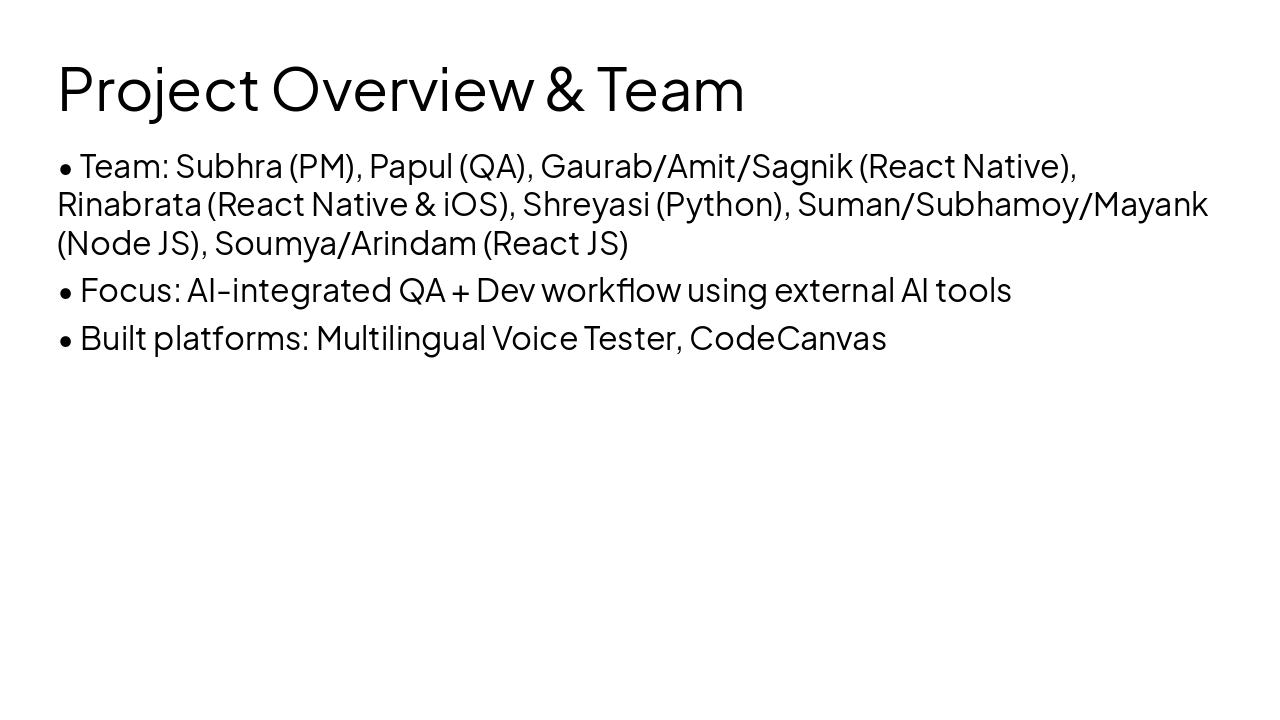 Project Overview & Team

• Team: Subhra (PM), Papul (QA), Gaurab/Amit/Sagnik (React Native), Rinabrata (React Native & iOS), Shreyasi (Python), Suman/Subhamoy/Mayank (Node JS), Soumya/Arindam (React JS)

• Focus: AI-integrated QA + Dev workflow using external AI tools

• Built platforms: Multilingual Voice Tester, CodeCanvas